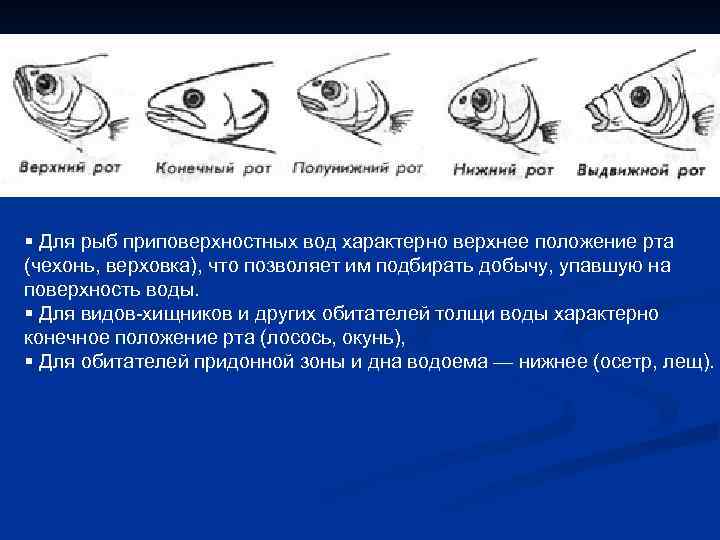 Верхний рот Конечный рот Полунижний рот Нижний рот Выдвижной рот

▪ Для рыб приповерхностных вод характерно верхнее положение рта (чехонь, верховка), что позволяет им подбирать добычу, упавшую на поверхность воды.
▪ Для видов-хищников и других обитателей толщи воды характерно конечное положение рта (лосось, окунь),
▪ Для обитателей придонной зоны и дна водоема — нижнее (осетр, лещ).